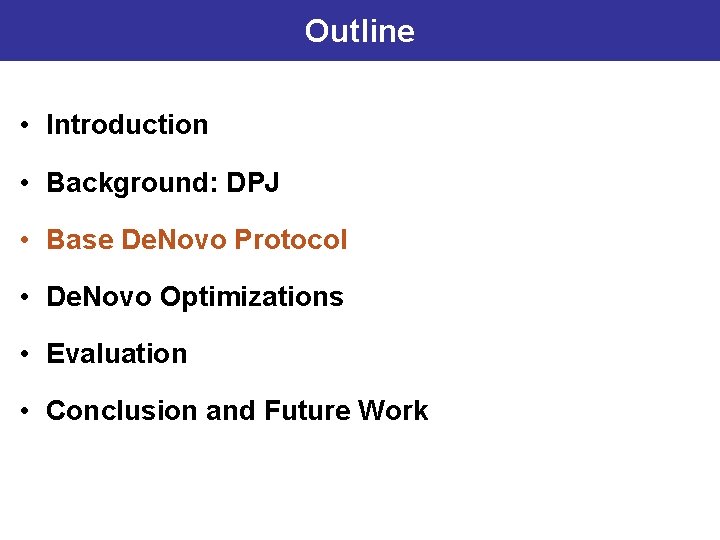 Outline

• Introduction
• Background: DPJ
• Base DeNovo Protocol
• DeNovo Optimizations
• Evaluation
• Conclusion and Future Work